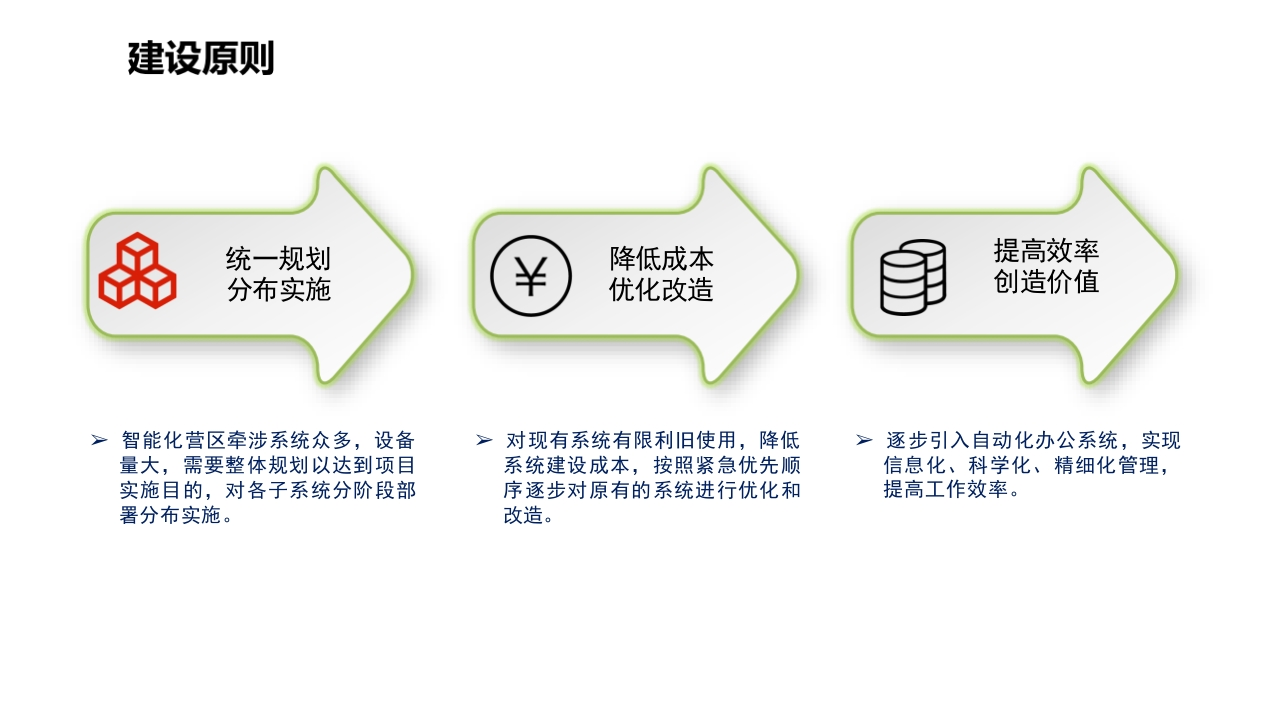 建设原则

统一规划
分布实施

¥

降低成本
优化改造

提高效率
创造价值

➢ 智能化营区牵涉系统众多，设备量大，需要整体规划以达到项目实施目的，对各子系统分阶段部署分布实施。

➢ 对现有系统有限利旧使用，降低系统建设成本，按照紧急优先顺序逐步对原有的系统进行优化和改造。

➢ 逐步引入自动化办公系统，实现信息化、科学化、精细化管理，提高工作效率。